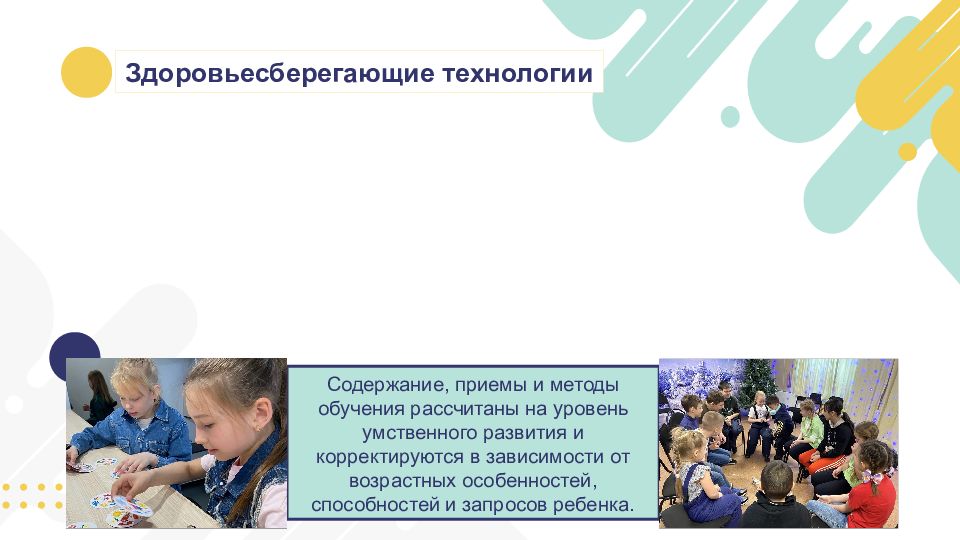 Здоровьесберегающие технологии

Содержание, приемы и методы обучения рассчитаны на уровень умственного развития и корректируются в зависимости от возрастных особенностей, способностей и запросов ребенка.